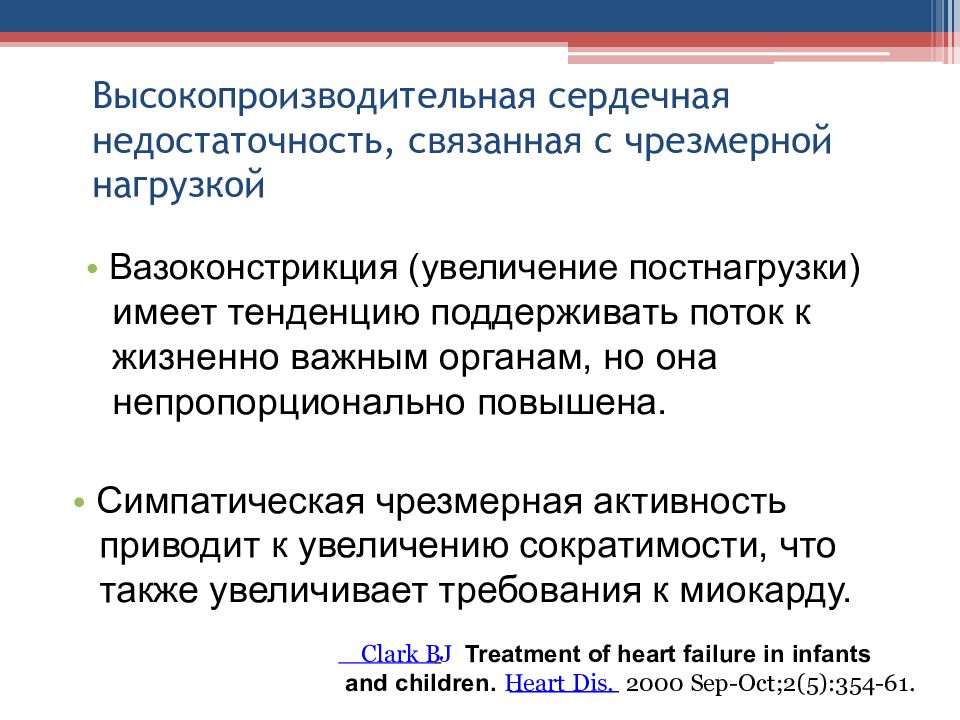 Высокопроизводительная сердечная недостаточность, связанная с чрезмерной нагрузкой

• Вазоконстрикция (увеличение постнагрузки) имеет тенденцию поддерживать поток к жизненно важным органам, но она непропорционально повышена.

• Симпатическая чрезмерная активность приводит к увеличению сократимости, что также увеличивает требования к миокарду.

Clark BJ. Treatment of heart failure in infants and children. Heart Dis. 2000 Sep-Oct;2(5):354-61.